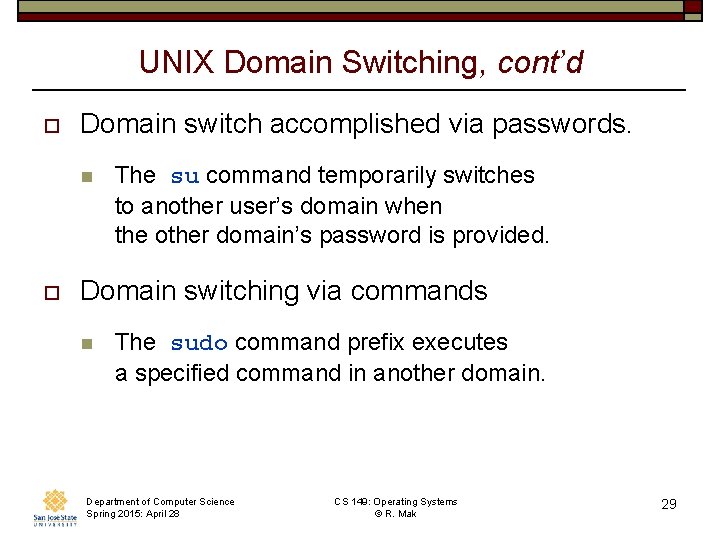 UNIX Domain Switching, cont'd

Domain switch accomplished via passwords.

The su command temporarily switches to another user's domain when the other domain's password is provided.

Domain switching via commands

The sudo command prefix executes a specified command in another domain.

San José State UNIVERSITY

Department of Computer Science
Spring 2015: April 28

CS 149: Operating Systems
© R. Mak

29